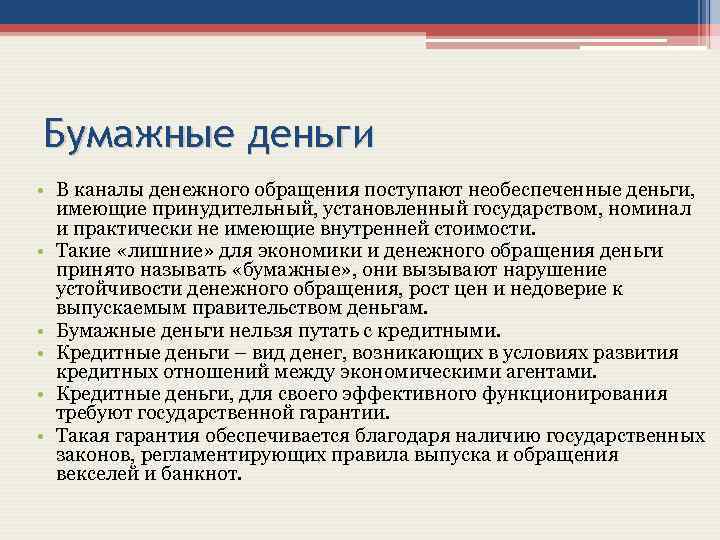 Бумажные деньги

• В каналы денежного обращения поступают необеспеченные деньги, имеющие принудительный, установленный государством, номинал и практически не имеющие внутренней стоимости.
• Такие «лишние» для экономики и денежного обращения деньги принято называть «бумажные», они вызывают нарушение устойчивости денежного обращения, рост цен и недоверие к выпускаемым правительством деньгам.
• Бумажные деньги нельзя путать с кредитными.
• Кредитные деньги – вид денег, возникающих в условиях развития кредитных отношений между экономическими агентами.
• Кредитные деньги, для своего эффективного функционирования требуют государственной гарантии.
• Такая гарантия обеспечивается благодаря наличию государственных законов, регламентирующих правила выпуска и обращения векселей и банкнот.